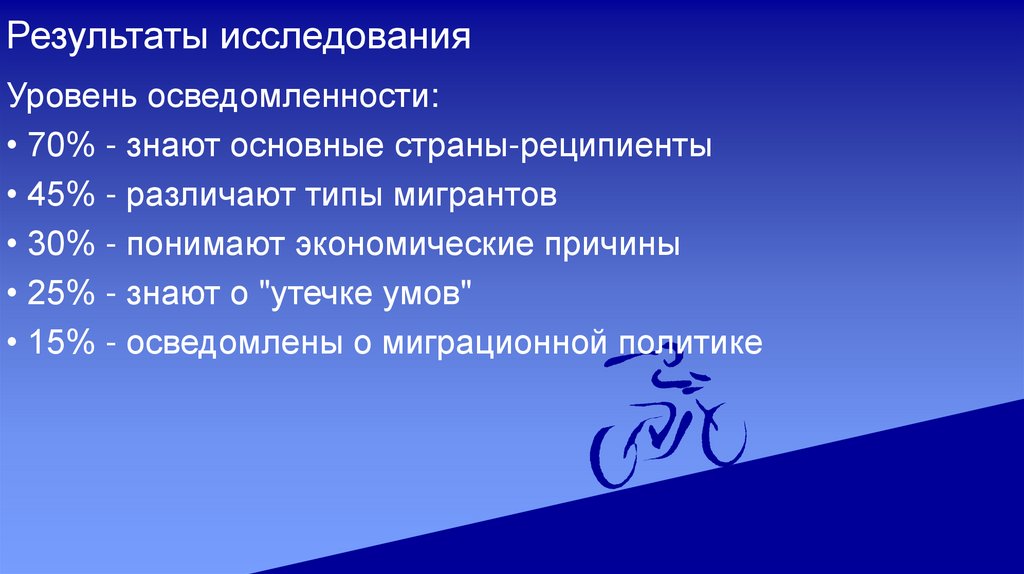 Результаты исследования

Уровень осведомленности:

• 70% - знают основные страны-реципиенты

• 45% - различают типы мигрантов

• 30% - понимают экономические причины

• 25% - знают о "утечке умов"

• 15% - осведомлены о миграционной политике